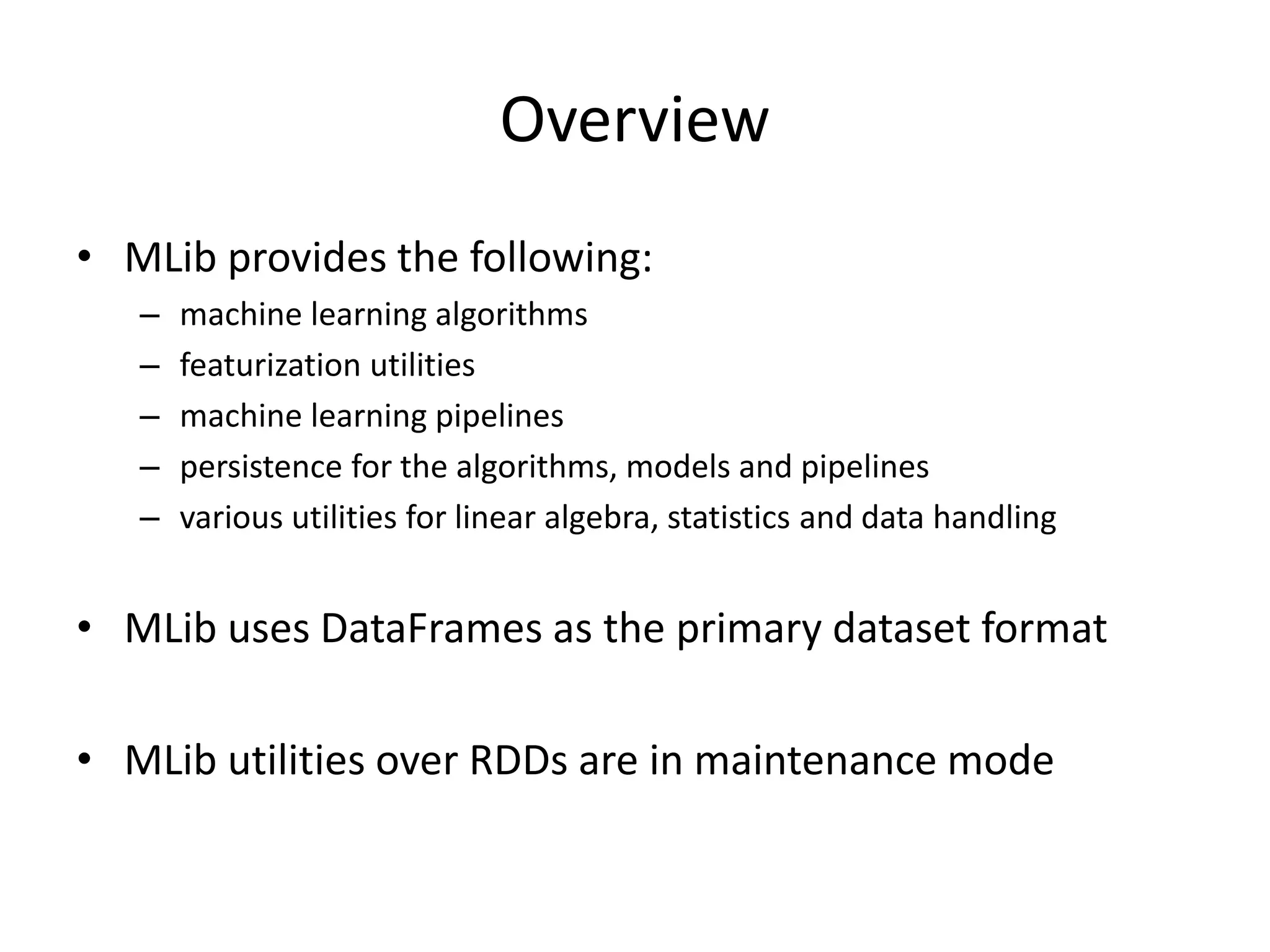 Overview

• MLib provides the following:
  – machine learning algorithms
  – featurization utilities
  – machine learning pipelines
  – persistence for the algorithms, models and pipelines
  – various utilities for linear algebra, statistics and data handling

• MLib uses DataFrames as the primary dataset format

• MLib utilities over RDDs are in maintenance mode